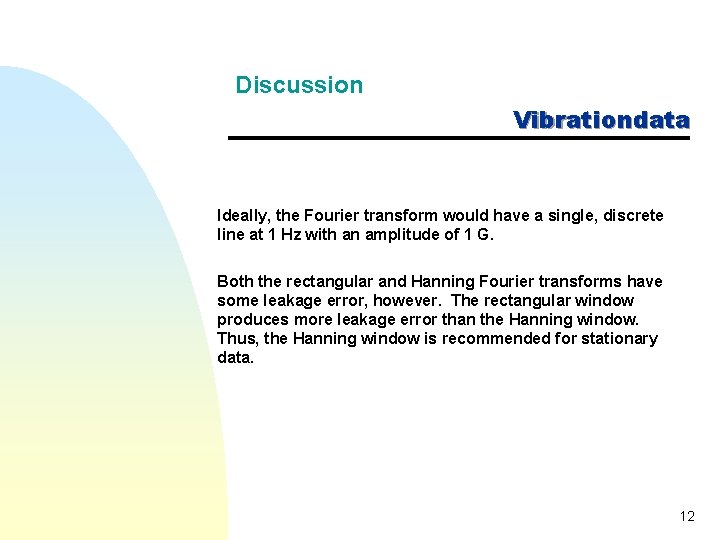 Discussion

Vibrationdata

Ideally, the Fourier transform would have a single, discrete line at 1 Hz with an amplitude of 1 G.

Both the rectangular and Hanning Fourier transforms have some leakage error, however.  The rectangular window produces more leakage error than the Hanning window. Thus, the Hanning window is recommended for stationary data.

12